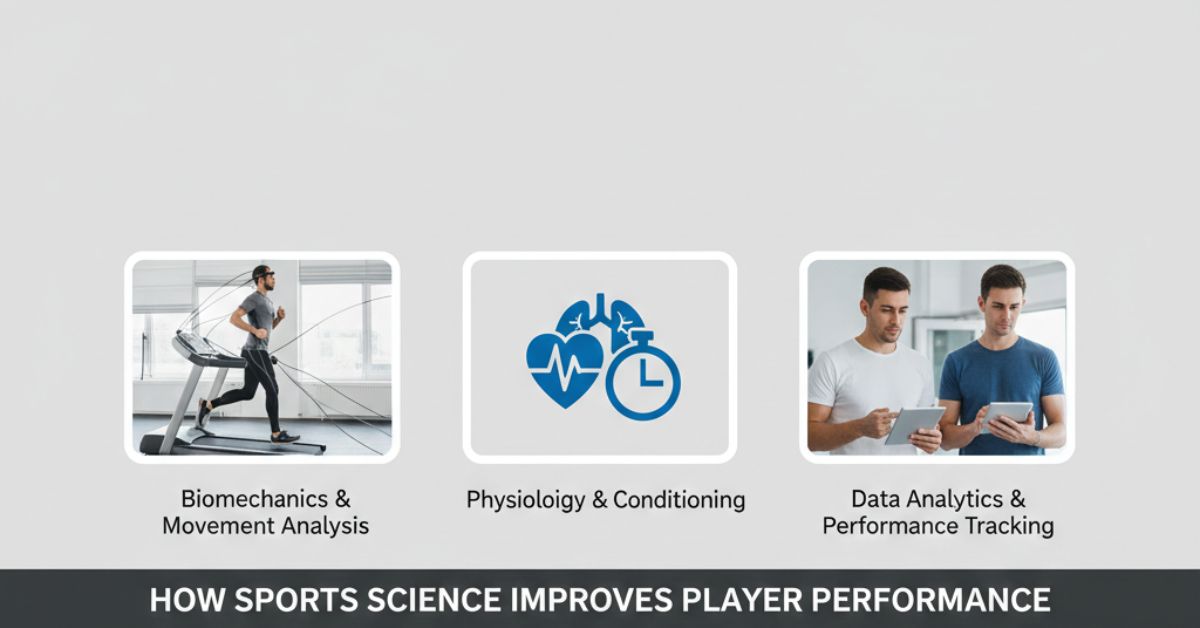 Biomechanics & Movement Analysis

Physioloigy & Conditioning

Data Analytics & Performance Tracking

HOW SPORTS SCIENCE IMPROVES PLAYER PERFORMANCE